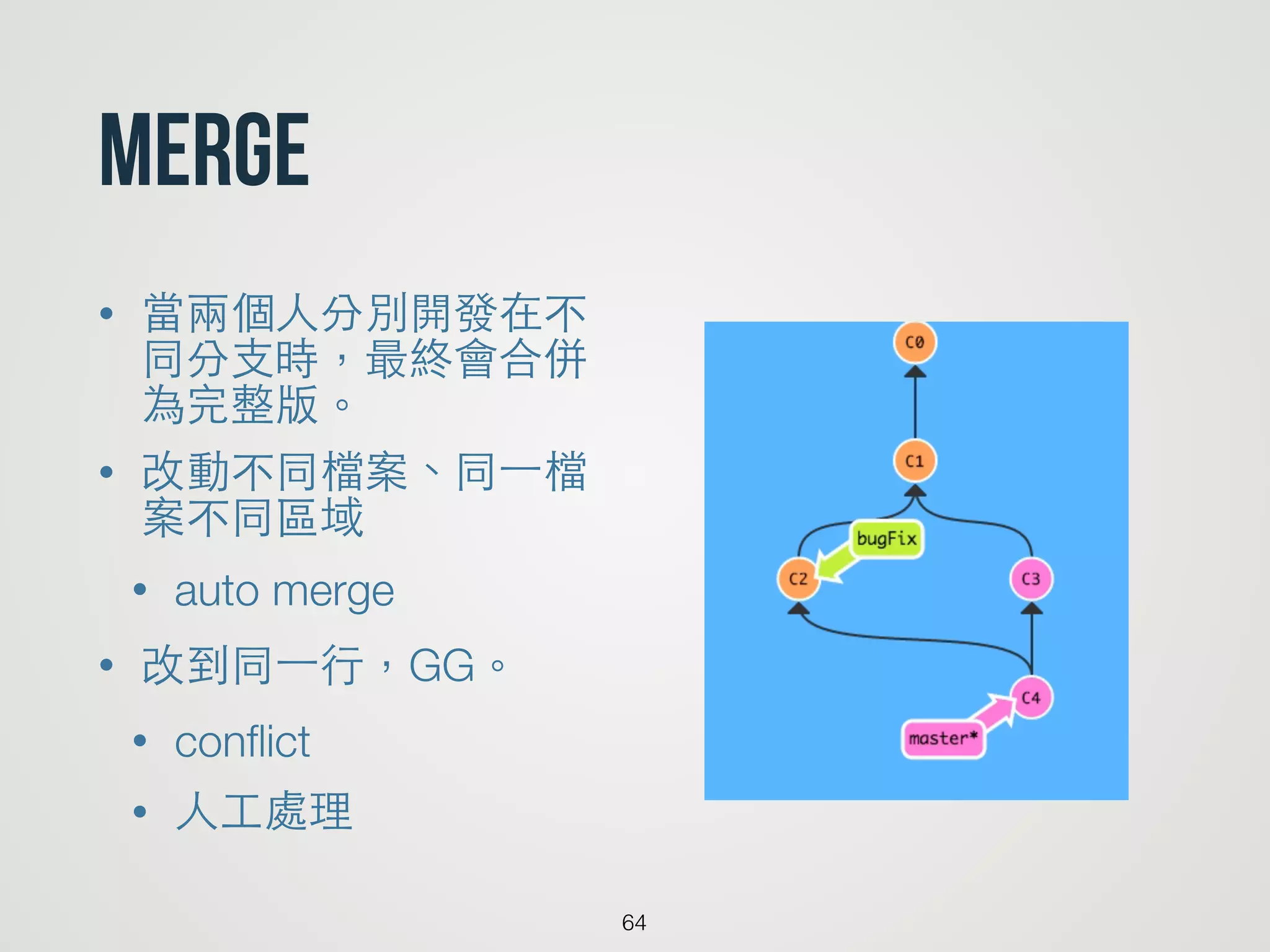 MERGE

• 當兩個人分別開發在不同分支時，最終會合併為完整版。

• 改動不同檔案、同一檔案不同區域

• auto merge

• 改到同一行，GG。

• conflict

• 人工處理

C0

C1

bugFix

C2

C3

C4

master*

64